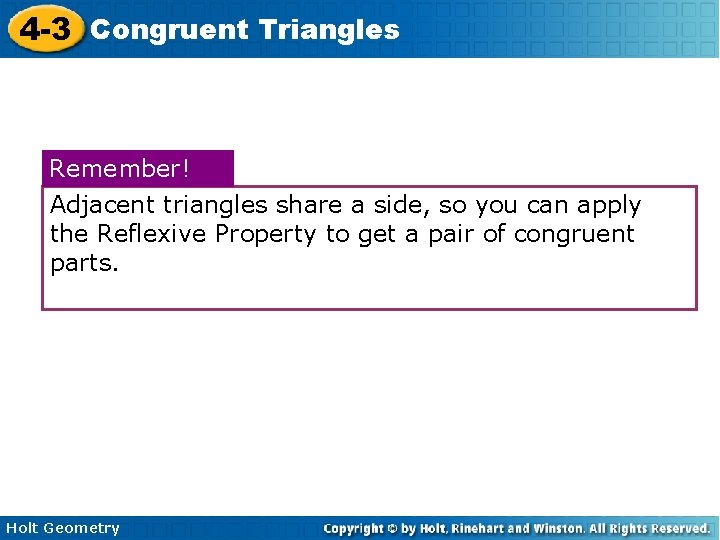 4-3 Congruent Triangles

Remember!

Adjacent triangles share a side, so you can apply the Reflexive Property to get a pair of congruent parts.

Holt Geometry

Copyright © by Holt, Rinehart and Winston. All Rights Reserved.